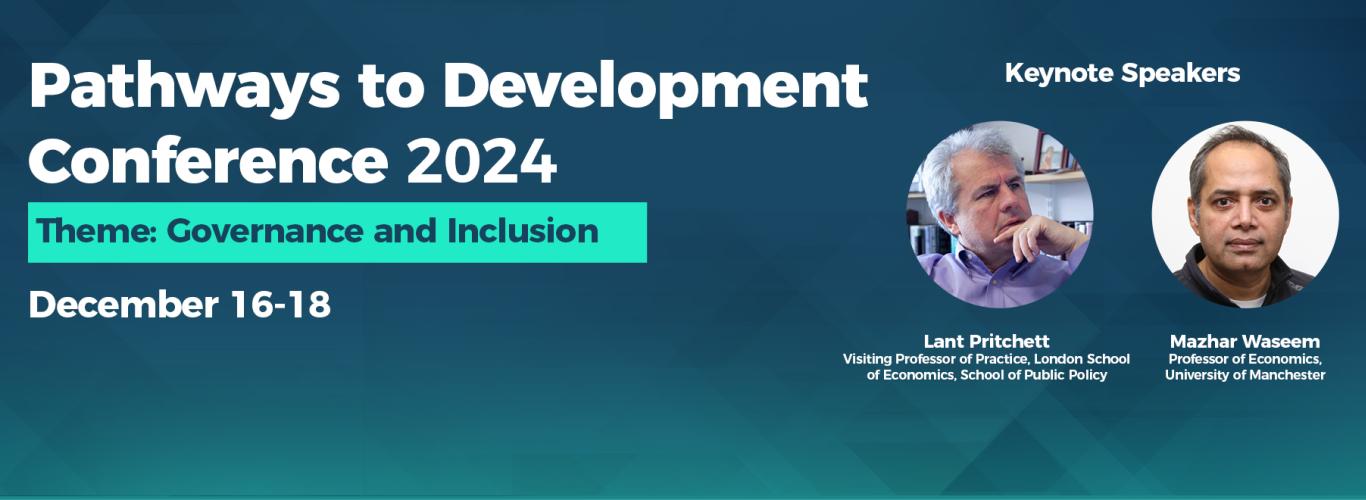 Pathways to Development Conference 2024

Theme: Governance and Inclusion

December 16-18

Keynote Speakers

Lant Pritchett
Visiting Professor of Practice, London School of Economics, School of Public Policy

Mazhar Waseem
Professor of Economics, University of Manchester